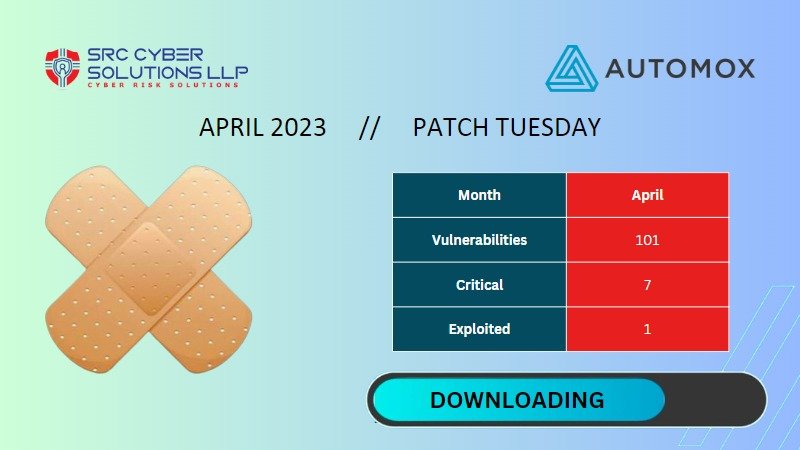 SRC CYBER SOLUTIONS LLP
CYBER RISK SOLUTIONS

AUTOMOX

APRIL 2023 // PATCH TUESDAY

| Month | April |
|---|---|
| Vulnerabilities | 101 |
| Critical | 7 |
| Exploited | 1 |

DOWNLOADING